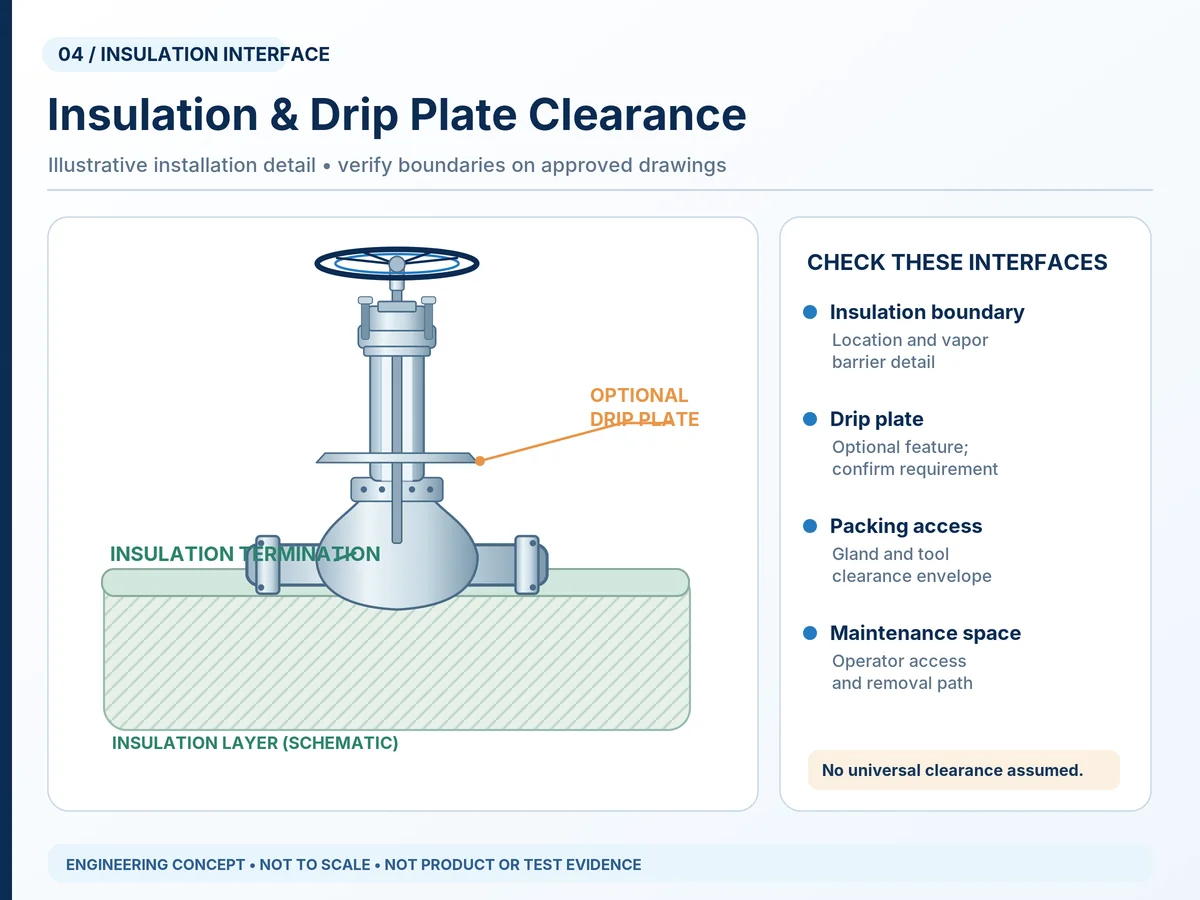 04 / INSULATION INTERFACE

Insulation & Drip Plate Clearance

Illustrative installation detail • verify boundaries on approved drawings

OPTIONAL DRIP PLATE

INSULATION TERMINATION

INSULATION LAYER (SCHEMATIC)

CHECK THESE INTERFACES

• Insulation boundary
Location and vapor barrier detail

• Drip plate
Optional feature; confirm requirement

• Packing access
Gland and tool clearance envelope

• Maintenance space
Operator access and removal path

No universal clearance assumed.

ENGINEERING CONCEPT • NOT TO SCALE • NOT PRODUCT OR TEST EVIDENCE